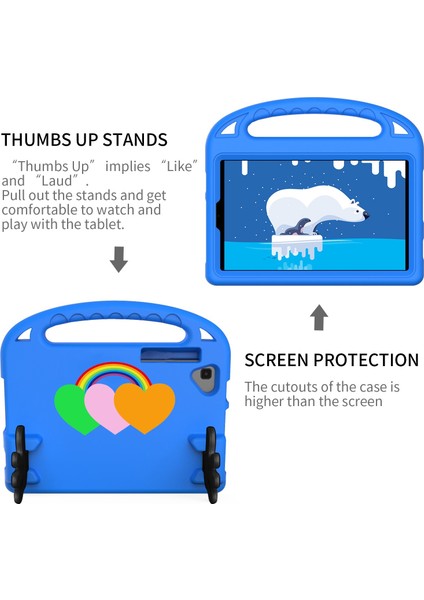 THUMBS UP STANDS

“Thumbs Up” implies “Like” and “Laud”.
Pull out the stands and get comfortable to watch and play with the tablet.

SCREEN PROTECTION

The cutouts of the case is higher than the screen